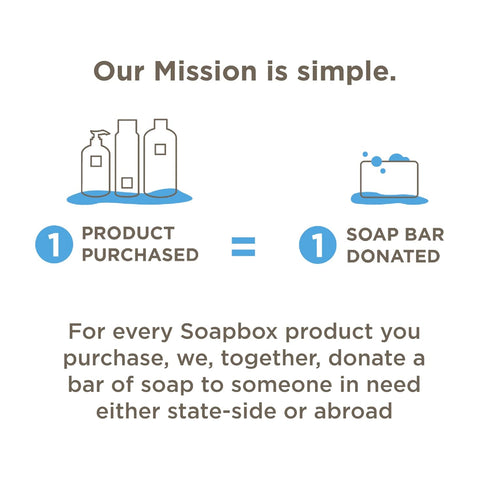 Our Mission is simple.

1 PRODUCT PURCHASED = 1 SOAP BAR DONATED

For every Soapbox product you purchase, we, together, donate a bar of soap to someone in need either state-side or abroad